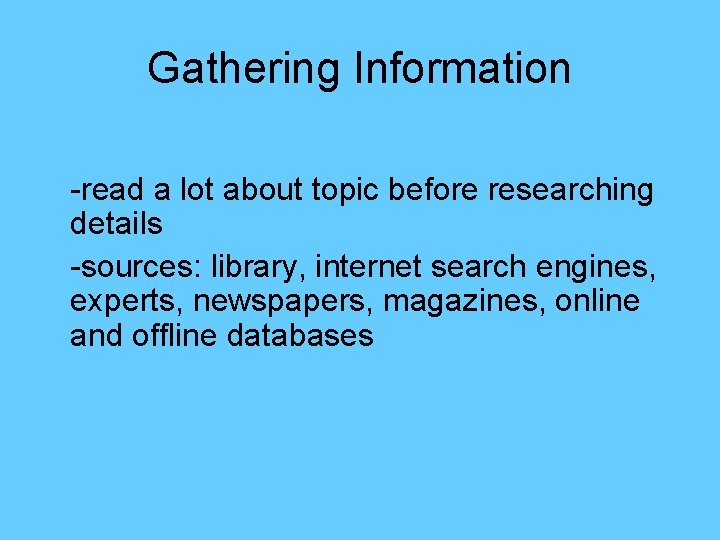 Gathering Information

-read a lot about topic before researching details

-sources: library, internet search engines, experts, newspapers, magazines, online and offline databases